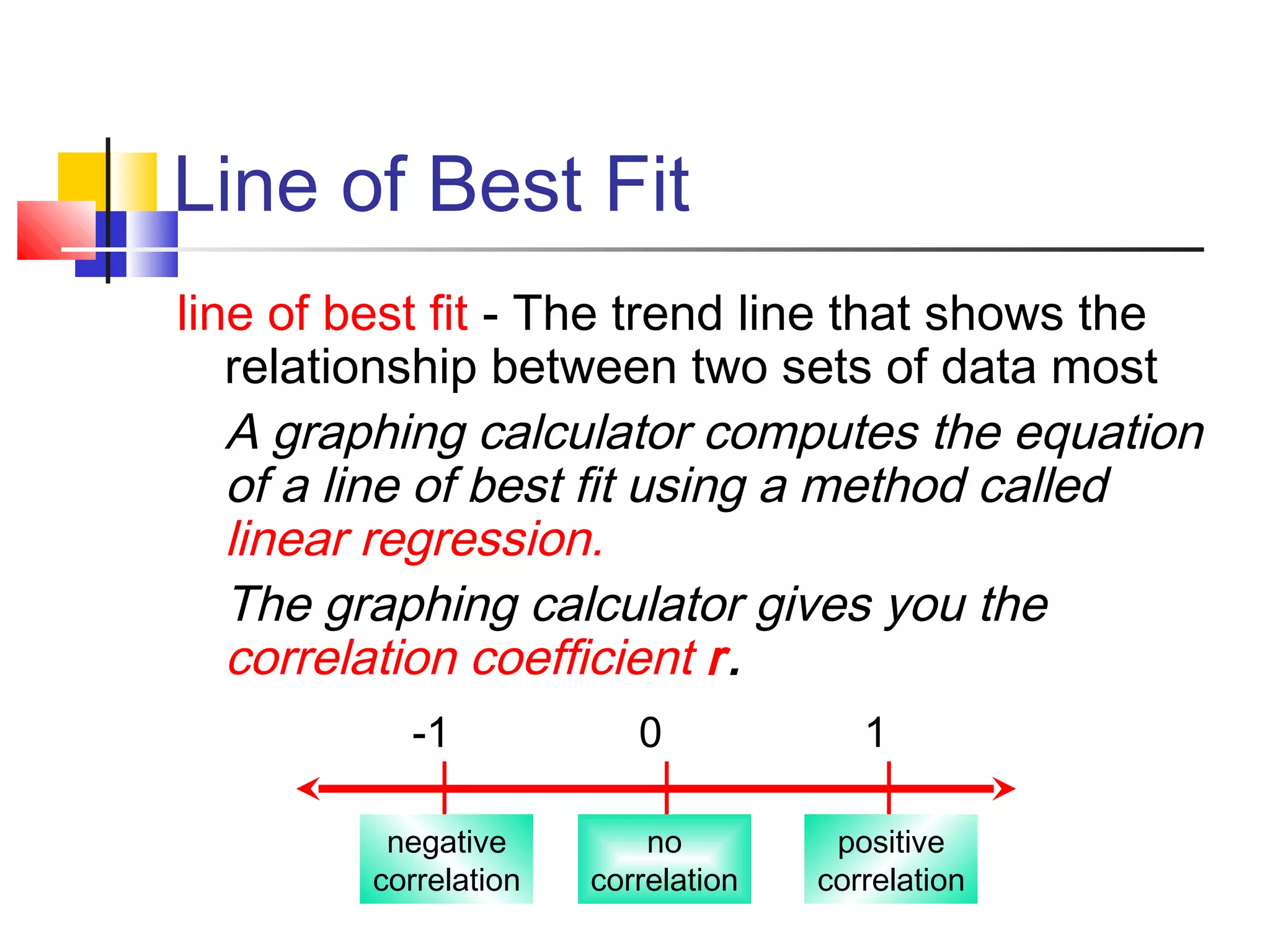 Line of Best Fit

line of best fit - The trend line that shows the relationship between two sets of data most

A graphing calculator computes the equation of a line of best fit using a method called linear regression.

The graphing calculator gives you the correlation coefficient r.

-1

0

1

negative correlation

no correlation

positive correlation